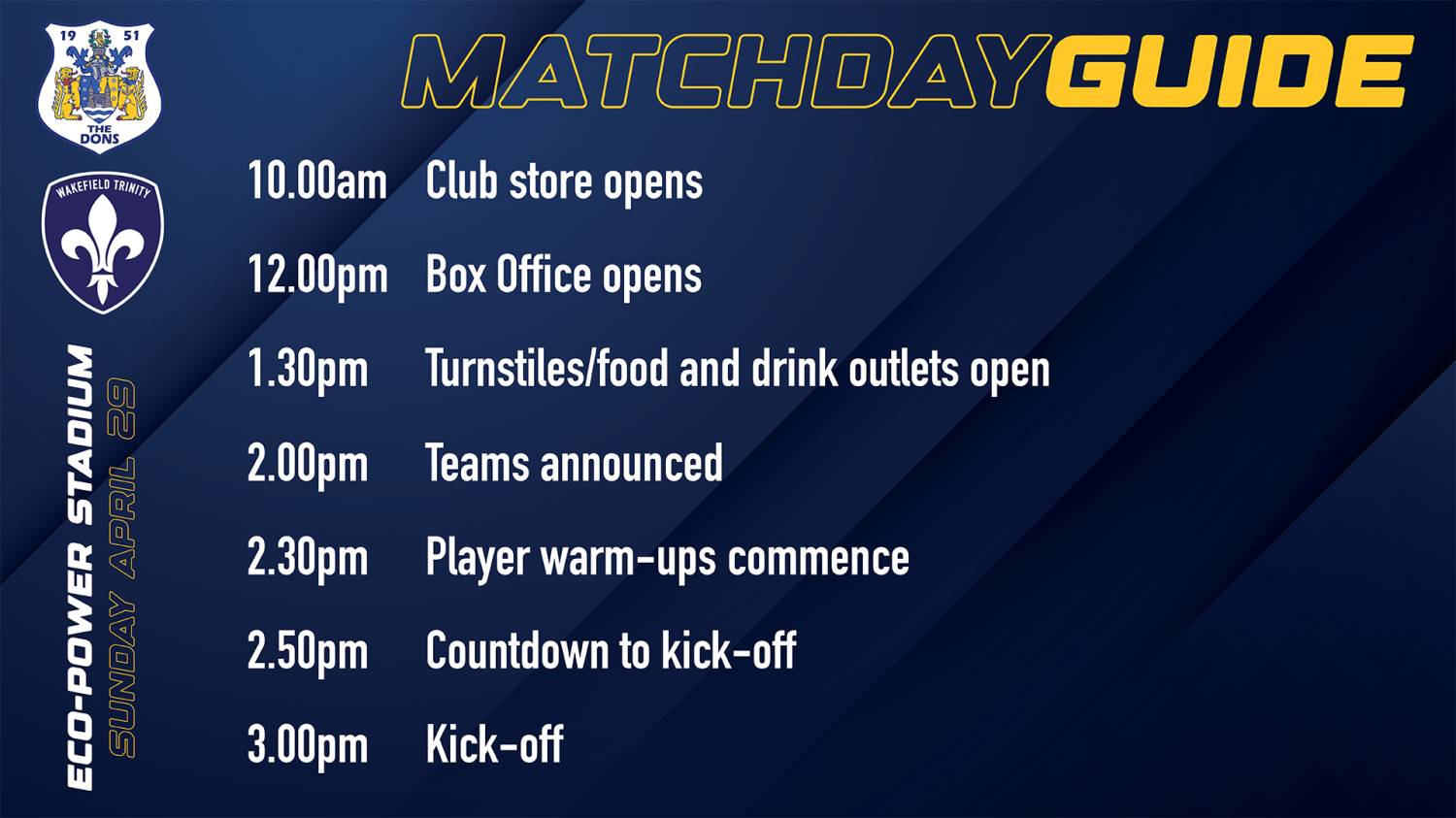 19 51
THE DONS

WAKEFIELD TRINITY

ECO-POWER STADIUM
SUNDAY APRIL 29

MATCHDAYGUIDE

10.00am Club store opens

12.00pm Box Office opens

1.30pm Turnstiles/food and drink outlets open

2.00pm Teams announced

2.30pm Player warm-ups commence

2.50pm Countdown to kick-off

3.00pm Kick-off